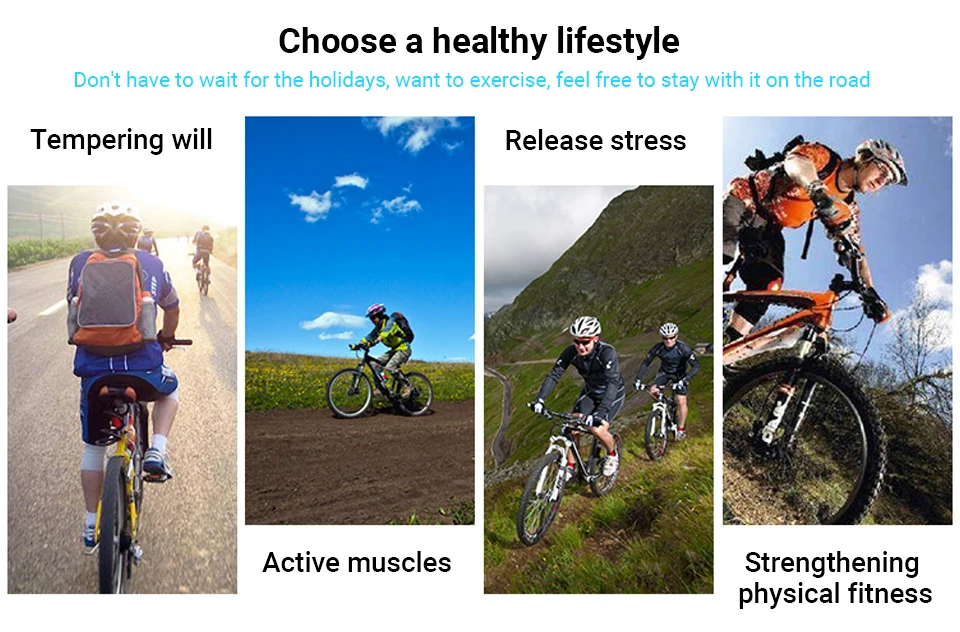 Choose a healthy lifestyle

Don't have to wait for the holidays, want to exercise, feel free to stay with it on the road

Tempering will

Active muscles

Release stress

Strengthening physical fitness